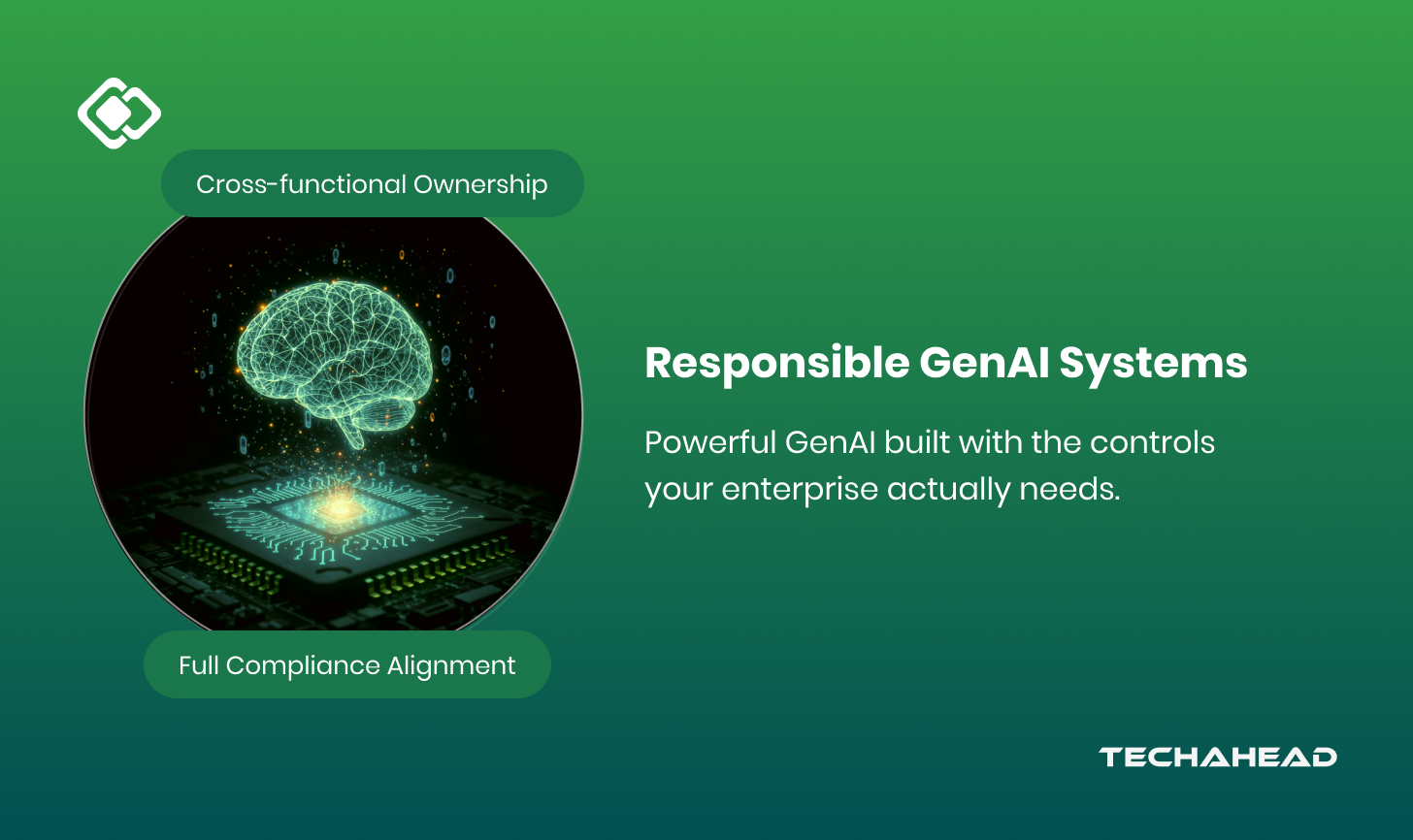 Cross-functional Ownership

Full Compliance Alignment

Responsible GenAI Systems

Powerful GenAI built with the controls your enterprise actually needs.

TECHAHEAD